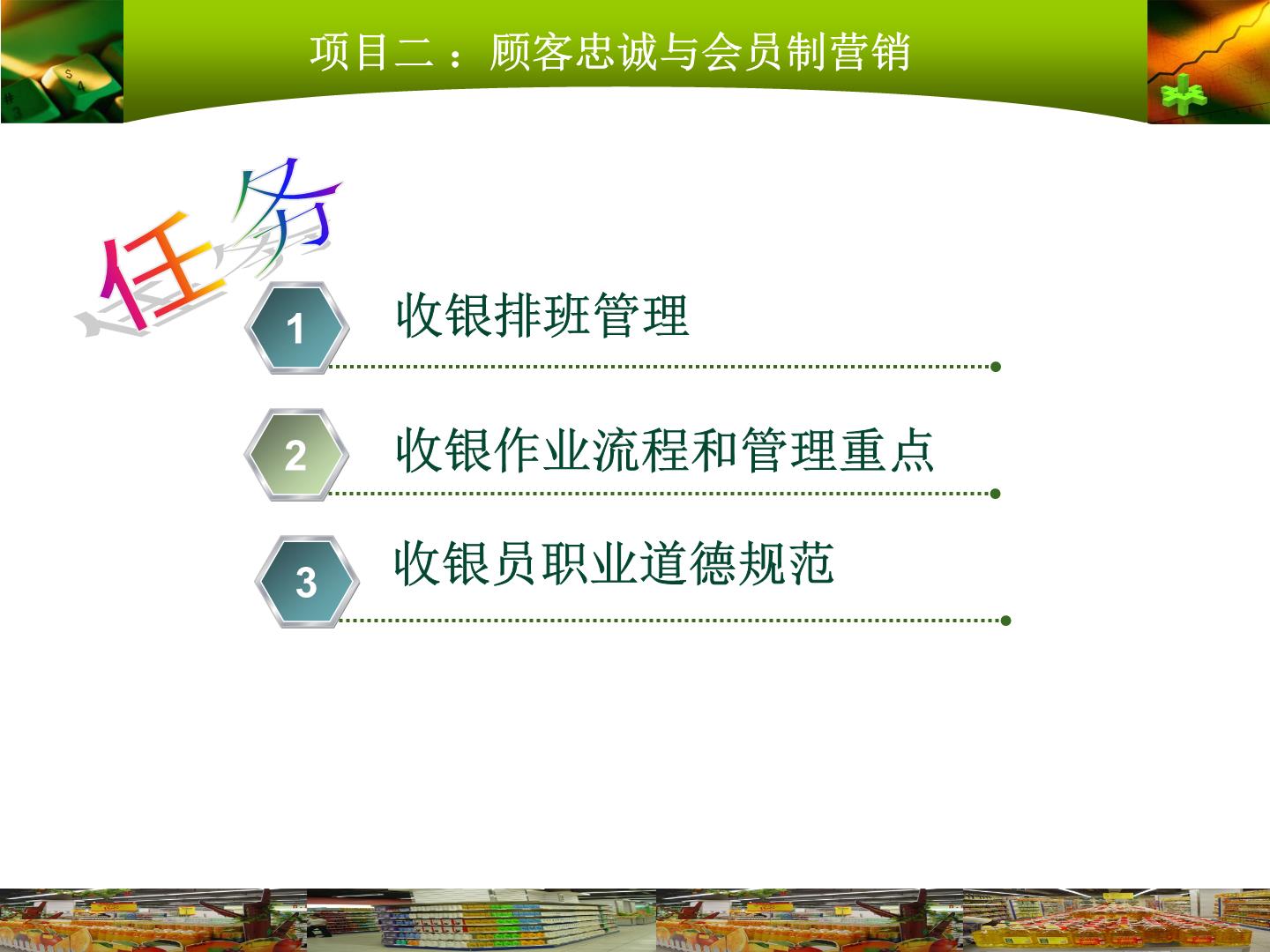 项目二 ：顾客忠诚与会员制营销

任务

1 收银排班管理

2 收银作业流程和管理重点

3 收银员职业道德规范